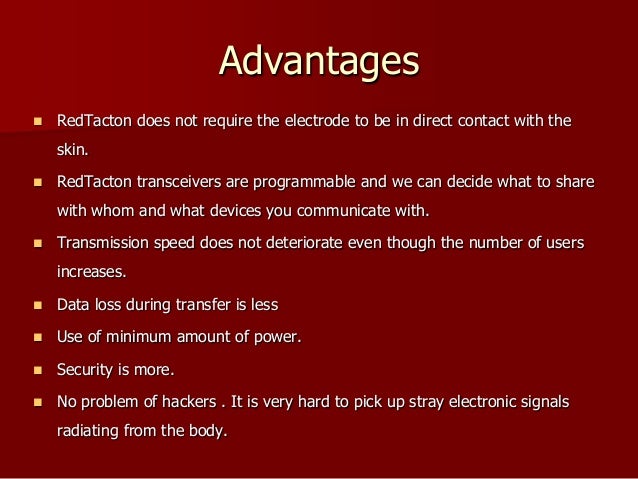 Advantages

- RedTacton does not require the electrode to be in direct contact with the skin.
- RedTacton transceivers are programmable and we can decide what to share with whom and what devices you communicate with.
- Transmission speed does not deteriorate even though the number of users increases.
- Data loss during transfer is less
- Use of minimum amount of power.
- Security is more.
- No problem of hackers . It is very hard to pick up stray electronic signals radiating from the body.